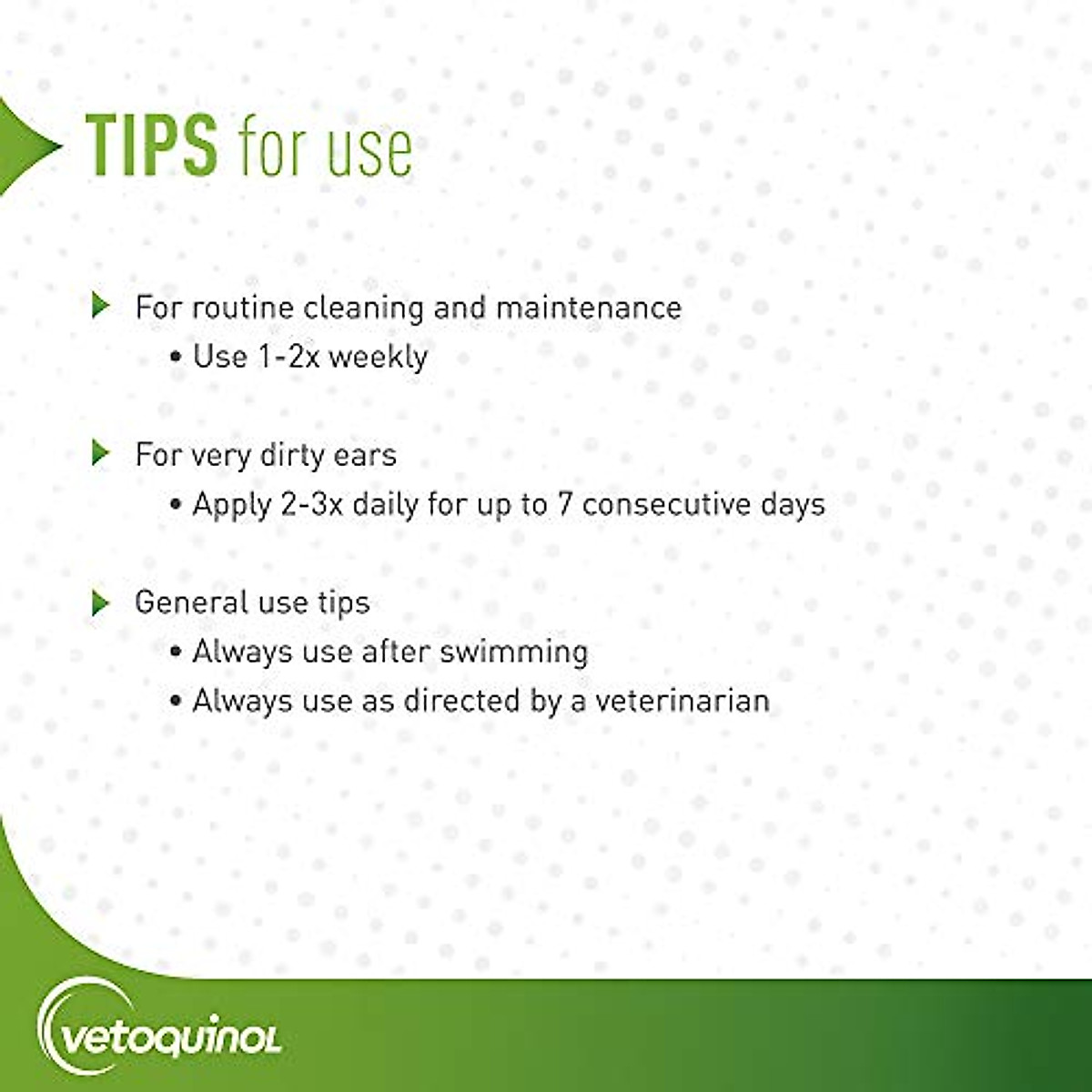 TIPS for use

For routine cleaning and maintenance
• Use 1-2x weekly

For very dirty ears
• Apply 2-3x daily for up to 7 consecutive days

General use tips
• Always use after swimming
• Always use as directed by a veterinarian

vetoquinol